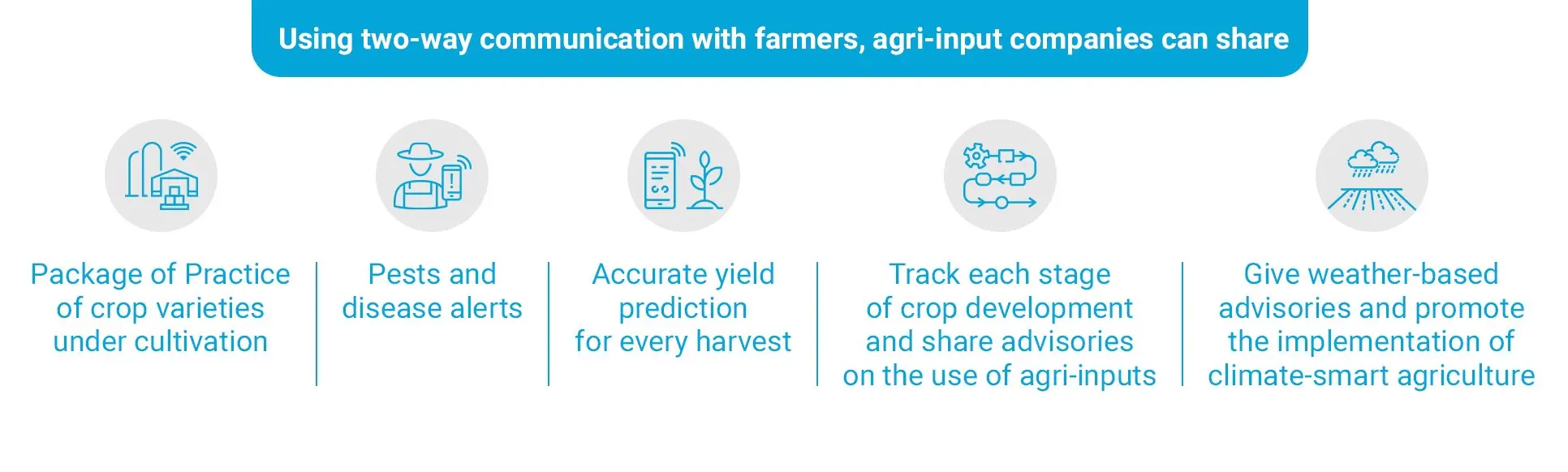 Using two-way communication with farmers, agri-input companies can share

Package of Practice of crop varieties under cultivation

Pests and disease alerts

Accurate yield prediction for every harvest

Track each stage of crop development and share advisories on the use of agri-inputs

Give weather-based advisories and promote the implementation of climate-smart agriculture